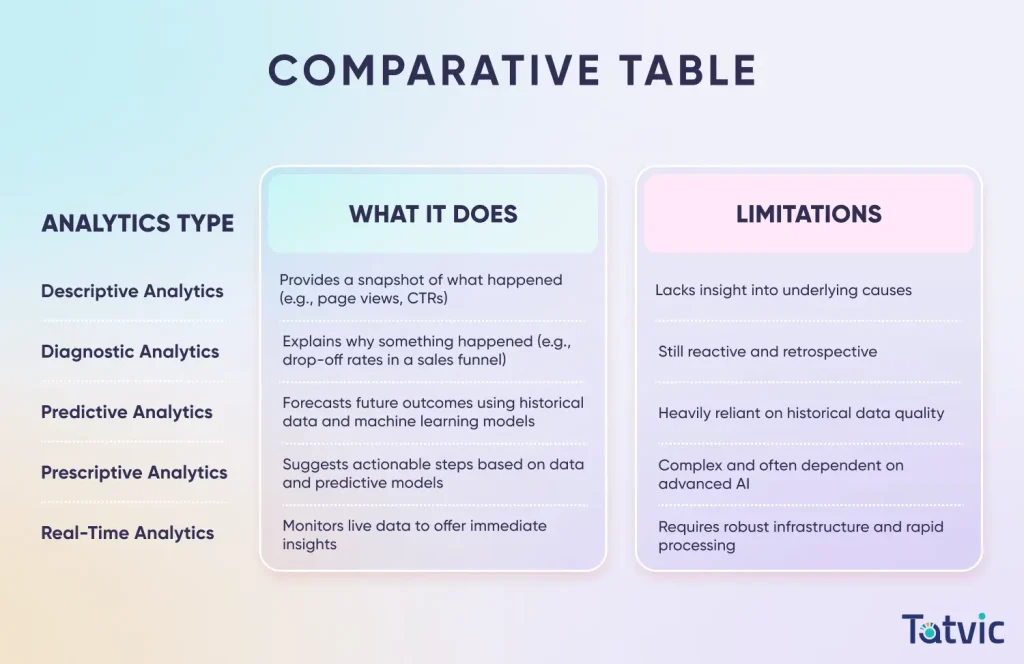 COMPARATIVE TABLE

| ANALYTICS TYPE | WHAT IT DOES | LIMITATIONS |
|---|---|---|
| Descriptive Analytics | Provides a snapshot of what happened (e.g., page views, CTRs) | Lacks insight into underlying causes |
| Diagnostic Analytics | Explains why something happened (e.g., drop-off rates in a sales funnel) | Still reactive and retrospective |
| Predictive Analytics | Forecasts future outcomes using historical data and machine learning models | Heavily reliant on historical data quality |
| Prescriptive Analytics | Suggests actionable steps based on data and predictive models | Complex and often dependent on advanced AI |
| Real-Time Analytics | Monitors live data to offer immediate insights | Requires robust infrastructure and rapid processing |

Tatvic